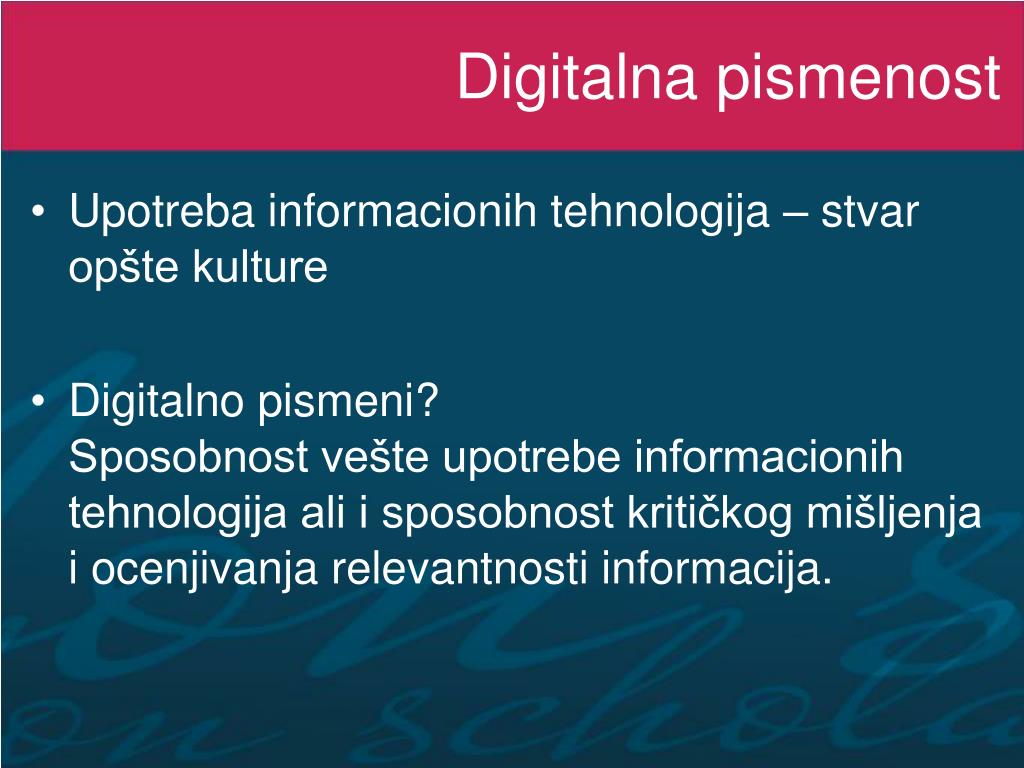 Digitalna pismenost

• Upotreba informacionih tehnologija – stvar opšte kulture

• Digitalno pismeni?
Sposobnost vešte upotrebe informacionih tehnologija ali i sposobnost kritičkog mišljenja i ocenjivanja relevantnosti informacija.